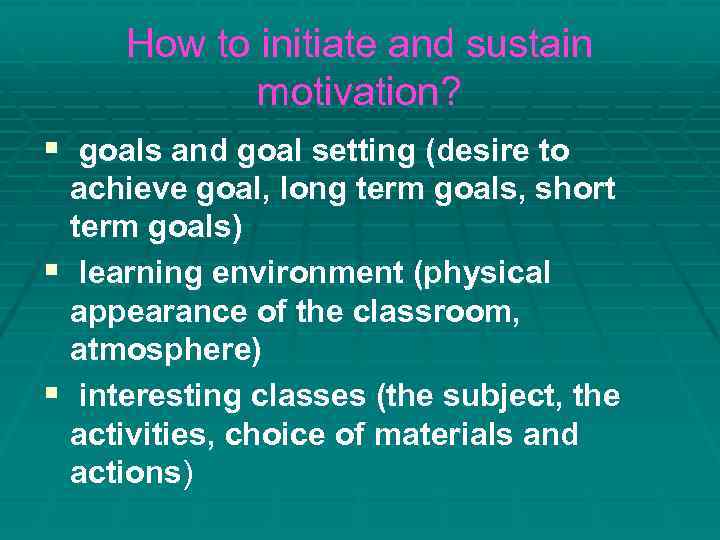 How to initiate and sustain motivation?

▪ goals and goal setting (desire to achieve goal, long term goals, short term goals)

▪ learning environment (physical appearance of the classroom, atmosphere)

▪ interesting classes (the subject, the activities, choice of materials and actions)